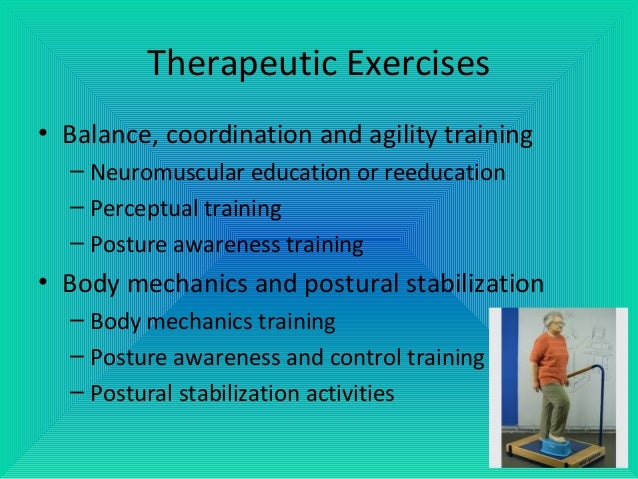 Therapeutic Exercises

• Balance, coordination and agility training
– Neuromuscular education or reeducation
– Perceptual training
– Posture awareness training

• Body mechanics and postural stabilization
– Body mechanics training
– Posture awareness and control training
– Postural stabilization activities